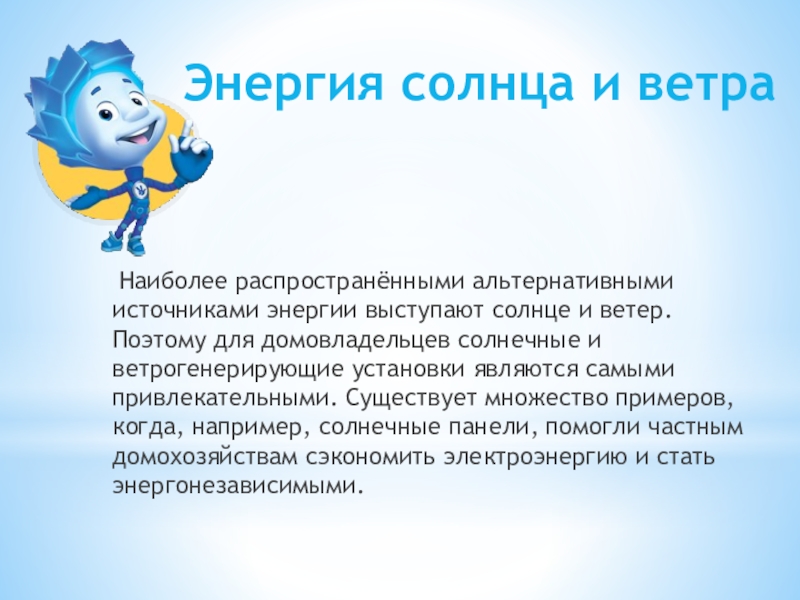 Энергия солнца и ветра

Наиболее распространёнными альтернативными источниками энергии выступают солнце и ветер. Поэтому для домовладельцев солнечные и ветрогенерирующие установки являются самыми привлекательными. Существует множество примеров, когда, например, солнечные панели, помогли частным домохозяйствам сэкономить электроэнергию и стать энергонезависимыми.